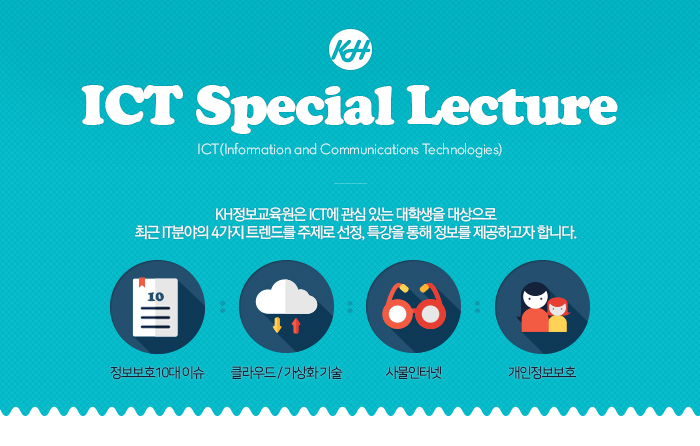 KH

ICT Special Lecture

ICT(Information and Communications Technologies)

KH정보교육원은 ICT에 관심 있는 대학생을 대상으로
최근 IT분야의 4가지 트렌드를 주제로 선정, 특강을 통해 정보를 제공하고자 합니다.

10

정보보호10대 이슈

클라우드 / 가상화 기술

사물인터넷

개인정보보호